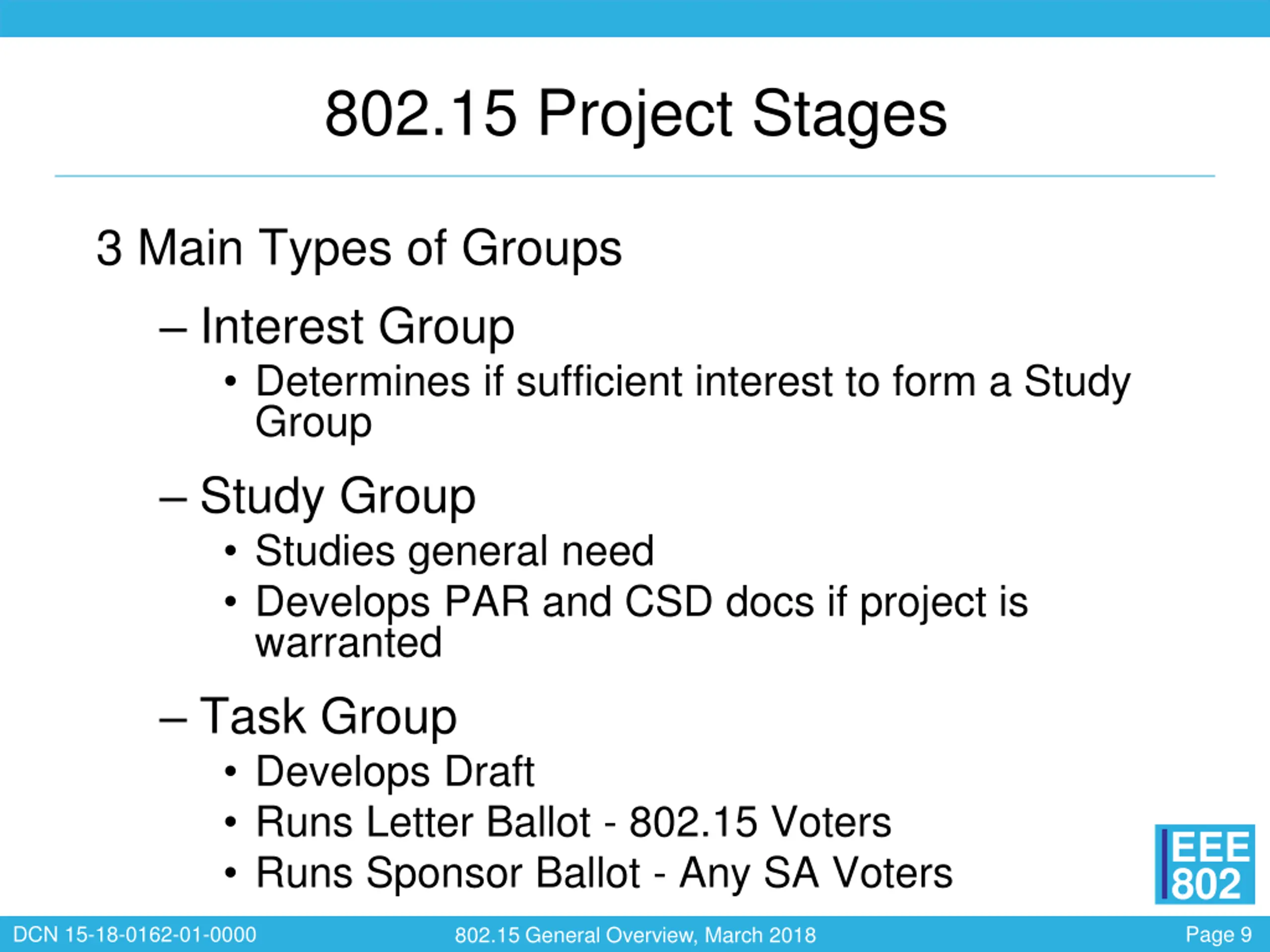 802.15 Project Stages

3 Main Types of Groups

– Interest Group

• Determines if sufficient interest to form a Study Group

– Study Group

• Studies general need

• Develops PAR and CSD docs if project is warranted

– Task Group

• Develops Draft

• Runs Letter Ballot - 802.15 Voters

• Runs Sponsor Ballot - Any SA Voters

IEEE 802

DCN 15-18-0162-01-0000

802.15 General Overview, March 2018

Page 9